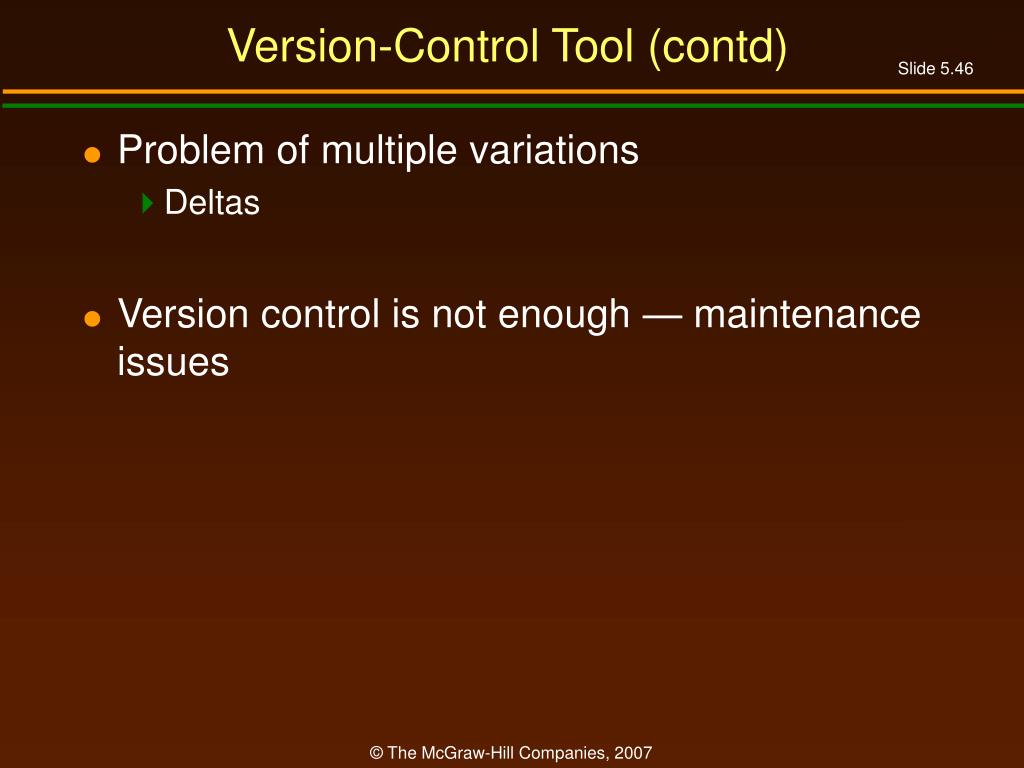 Version-Control Tool (contd)

Slide 5.46

Problem of multiple variations

Deltas

Version control is not enough — maintenance issues

© The McGraw-Hill Companies, 2007